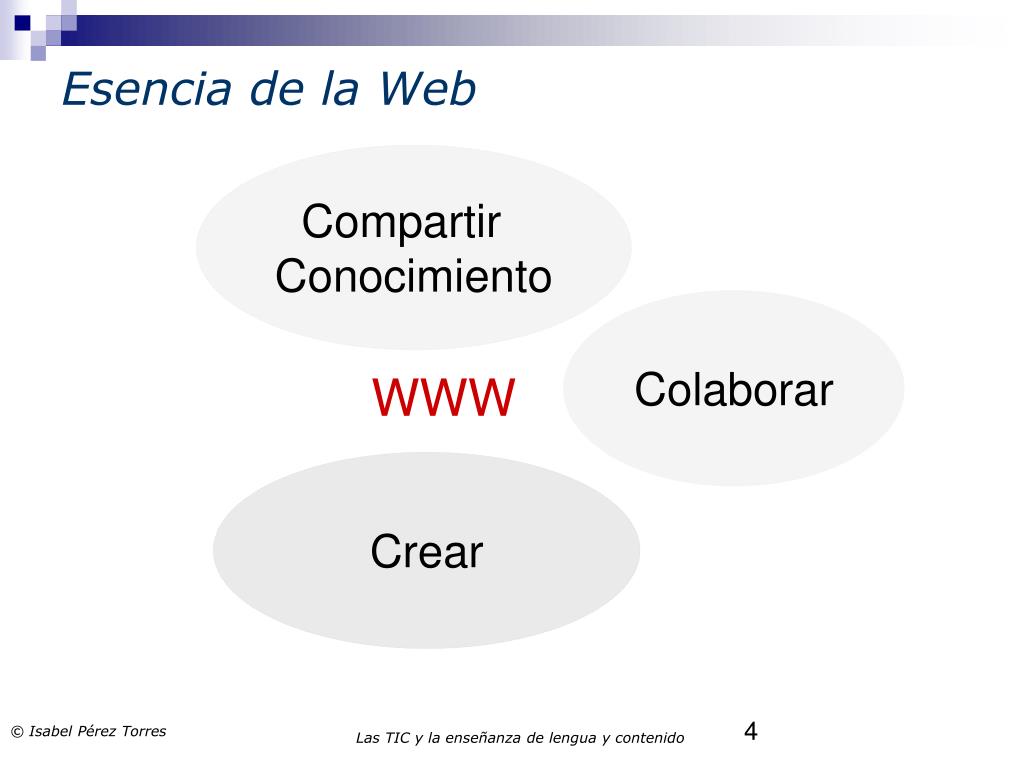 Esencia de la Web

Compartir Conocimiento

WWW

Colaborar

Crear

© Isabel Pérez Torres

Las TIC y la enseñanza de lengua y contenido

4